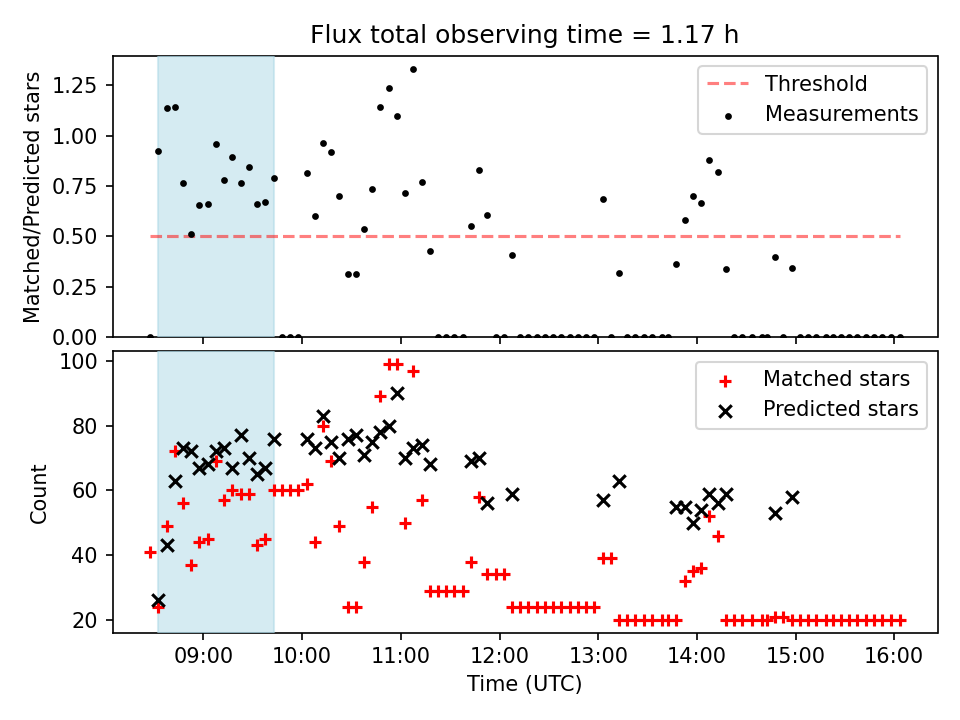 Flux total observing time = 1.17 h

Matched/Predicted stars

1.25
1.00
0.75
0.50
0.25
0.00

Threshold
Measurements

Count

100
80
60
40
20

Matched stars
Predicted stars

09:00
10:00
11:00
12:00
13:00
14:00
15:00
16:00

Time (UTC)